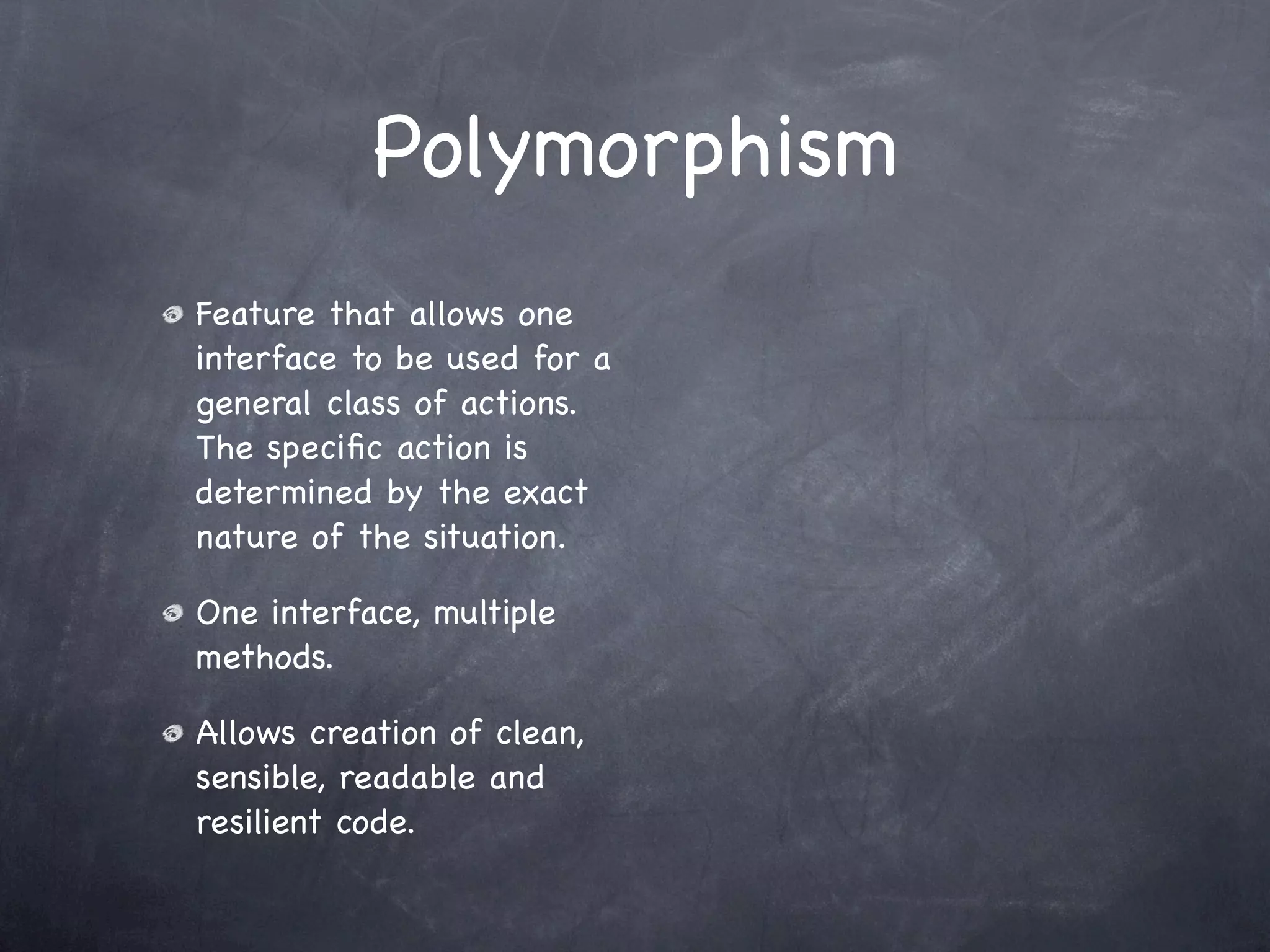 Polymorphism

Feature that allows one interface to be used for a general class of actions. The specific action is determined by the exact nature of the situation.

One interface, multiple methods.

Allows creation of clean, sensible, readable and resilient code.